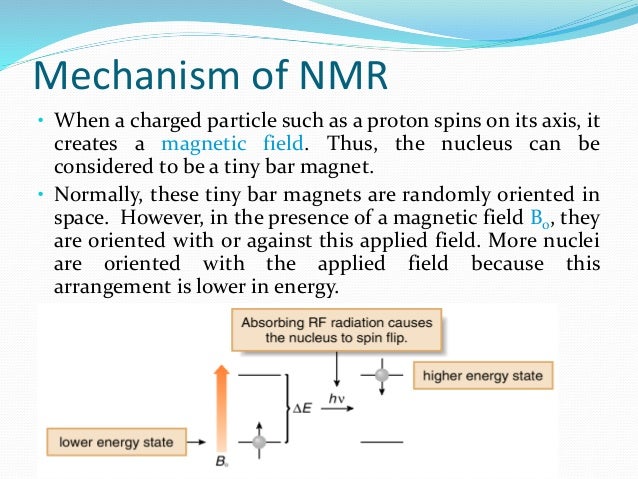 Mechanism of NMR

• When a charged particle such as a proton spins on its axis, it creates a magnetic field. Thus, the nucleus can be considered to be a tiny bar magnet.

• Normally, these tiny bar magnets are randomly oriented in space. However, in the presence of a magnetic field $B_o$, they are oriented with or against this applied field. More nuclei are oriented with the applied field because this arrangement is lower in energy.

Absorbing RF radiation causes the nucleus to spin flip.

higher energy state

$\Delta E$

$h\nu$

lower energy state

$B_o$